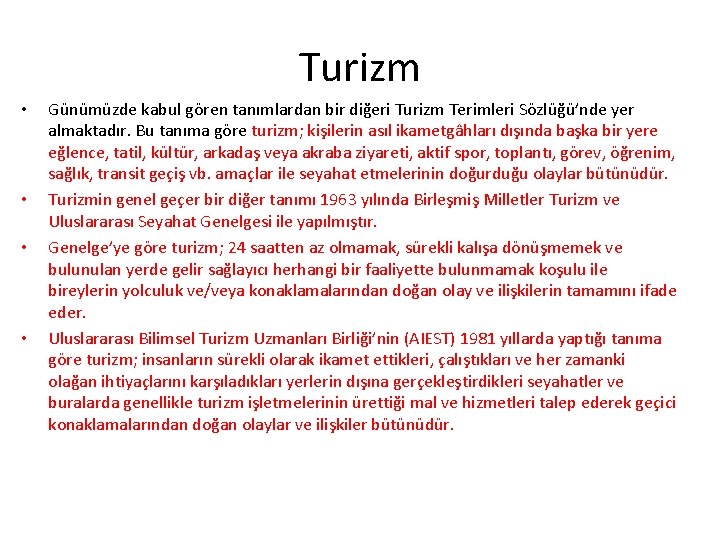 Turizm

• Günümüzde kabul gören tanımlardan bir diğeri Turizm Terimleri Sözlüğü'nde yer almaktadır. Bu tanıma göre turizm; kişilerin asıl ikametgâhları dışında başka bir yere eğlence, tatil, kültür, arkadaş veya akraba ziyareti, aktif spor, toplantı, görev, öğrenim, sağlık, transit geçiş vb. amaçlar ile seyahat etmelerinin doğurduğu olaylar bütünüdür.

• Turizmin genel geçer bir diğer tanımı 1963 yılında Birleşmiş Milletler Turizm ve Uluslararası Seyahat Genelgesi ile yapılmıştır.

• Genelge'ye göre turizm; 24 saatten az olmamak, sürekli kalışa dönüşmemek ve bulunulan yerde gelir sağlayıcı herhangi bir faaliyette bulunmamak koşulu ile bireylerin yolculuk ve/veya konaklamalarından doğan olay ve ilişkilerin tamamını ifade eder.

• Uluslararası Bilimsel Turizm Uzmanları Birliği'nin (AIEST) 1981 yıllarda yaptığı tanıma göre turizm; insanların sürekli olarak ikamet ettikleri, çalıştıkları ve her zamanki olağan ihtiyaçlarını karşıladıkları yerlerin dışına gerçekleştirdikleri seyahatler ve buralarda genellikle turizm işletmelerinin ürettiği mal ve hizmetleri talep ederek geçici konaklamalarından doğan olaylar ve ilişkiler bütünüdür.